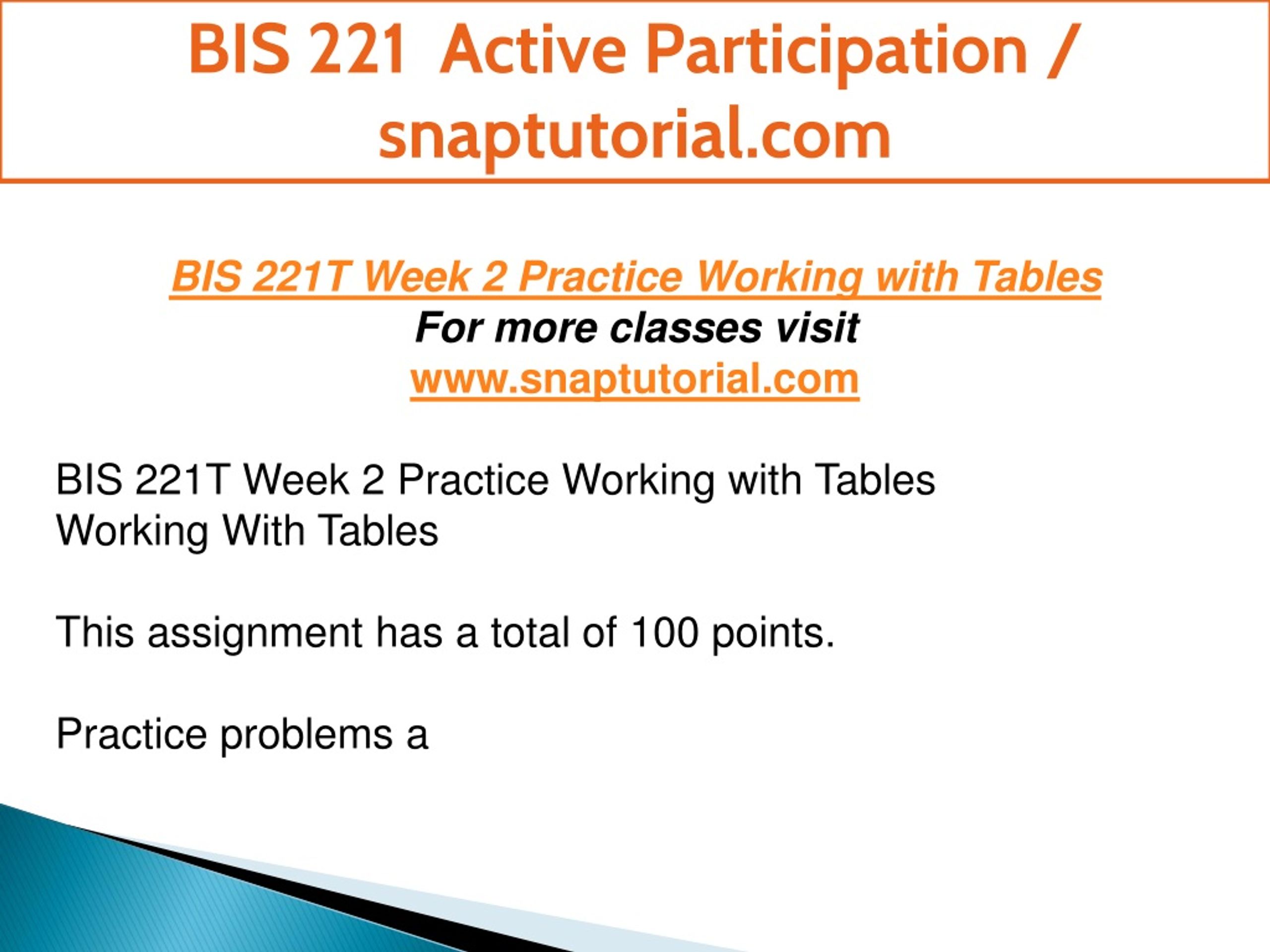 BIS 221 Active Participation / snaptutorial.com

BIS 221T Week 2 Practice Working with Tables
For more classes visit
www.snaptutorial.com

BIS 221T Week 2 Practice Working with Tables
Working With Tables

This assignment has a total of 100 points.

Practice problems a